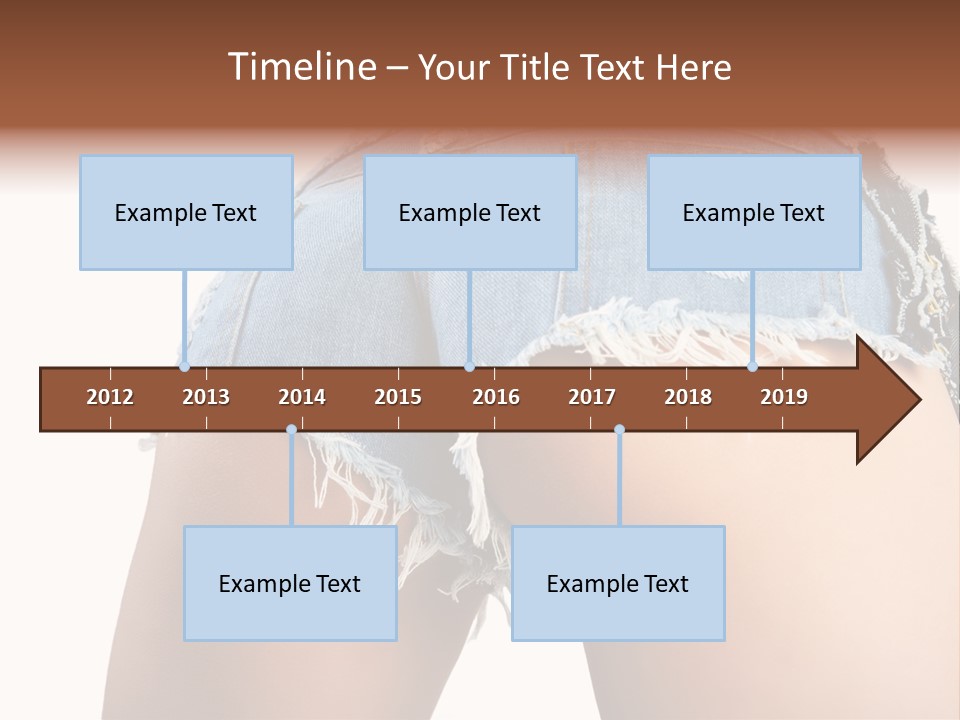 Timeline – Your Title Text Here

Example Text

Example Text

Example Text

2012 2013 2014 2015 2016 2017 2018 2019

Example Text

Example Text